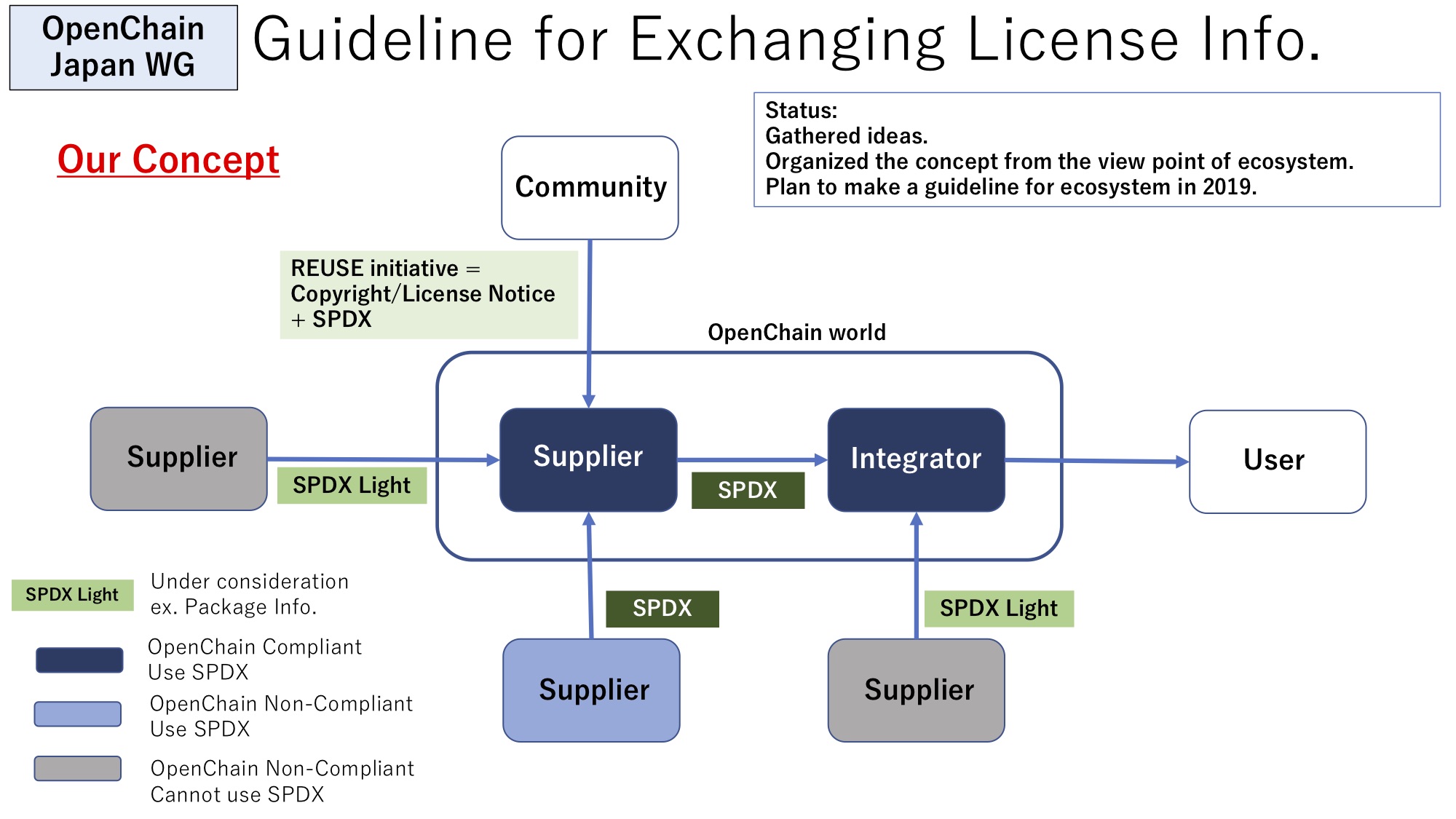 OpenChain Japan WG

Guideline for Exchanging License Info.

Status:
Gathered ideas.
Organized the concept from the view point of ecosystem.
Plan to make a guideline for ecosystem in 2019.

Our Concept

Community

REUSE initiative = Copyright/License Notice + SPDX

OpenChain world

Supplier

SPDX Light

Supplier

SPDX

Integrator

User

SPDX

SPDX Light

Supplier

Supplier

SPDX Light Under consideration ex. Package Info.

OpenChain Compliant Use SPDX

OpenChain Non-Compliant Use SPDX

OpenChain Non-Compliant Cannot use SPDX